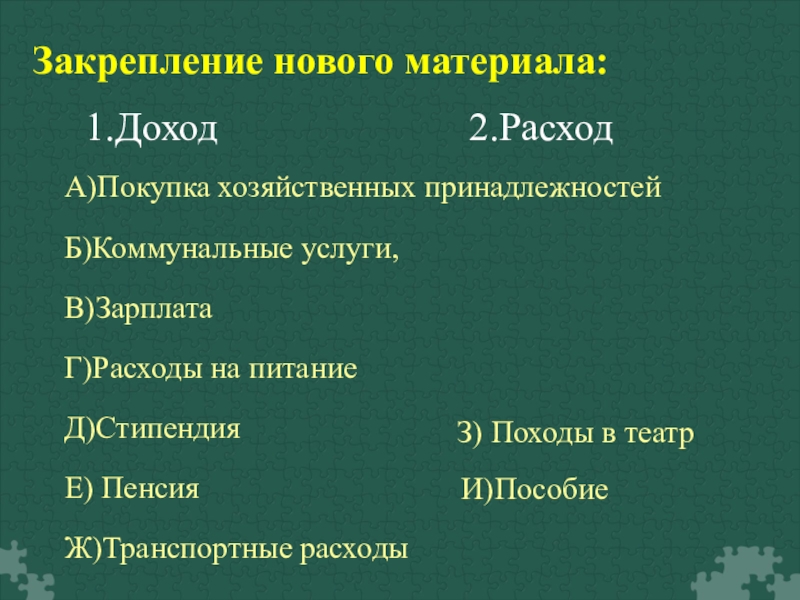 Закрепление нового материала:

1.Доход

2.Расход

А)Покупка хозяйственных принадлежностей

Б)Коммунальные услуги,

В)Зарплата

Г)Расходы на питание

Д)Стипендия

Е) Пенсия

Ж)Транспортные расходы

З) Походы в театр

И)Пособие